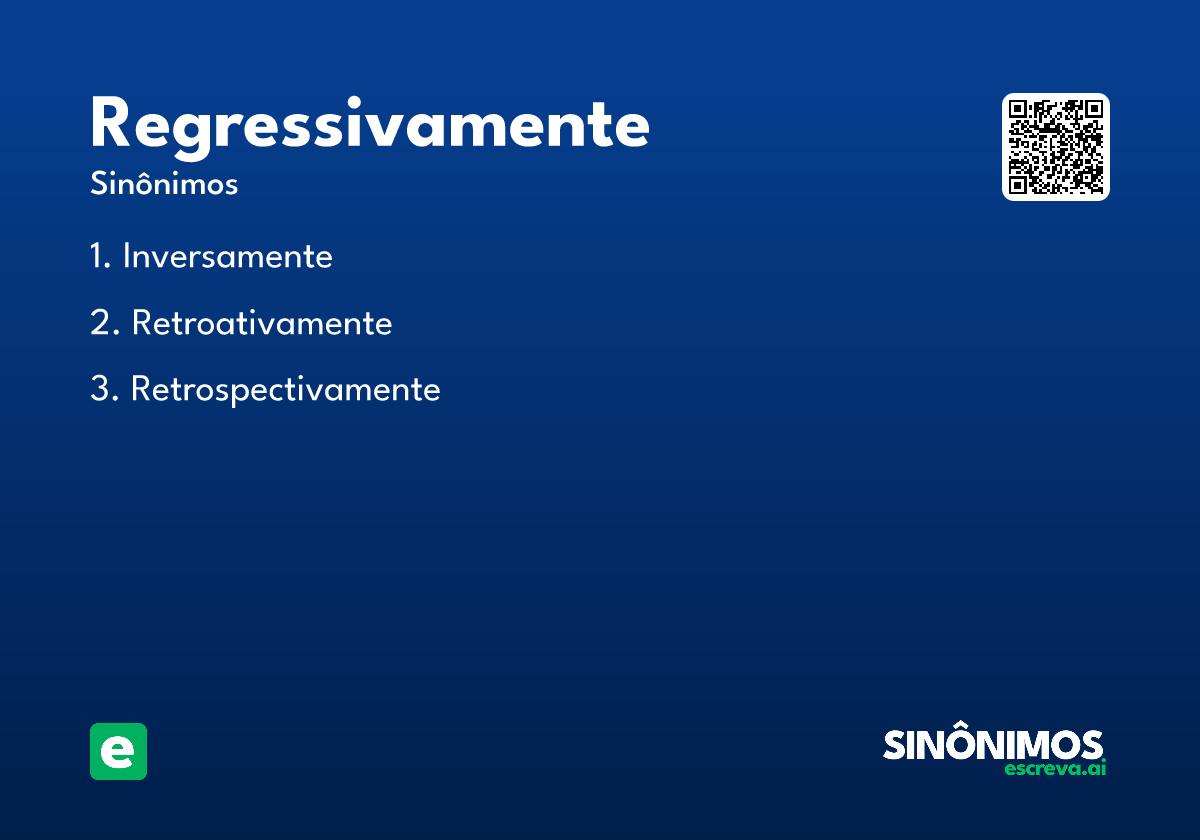 Regressivamente
Sinônimos

1. Inversamente
2. Retroativamente
3. Retrospectivamente

e

SINÔNIMOS
escreva.ai